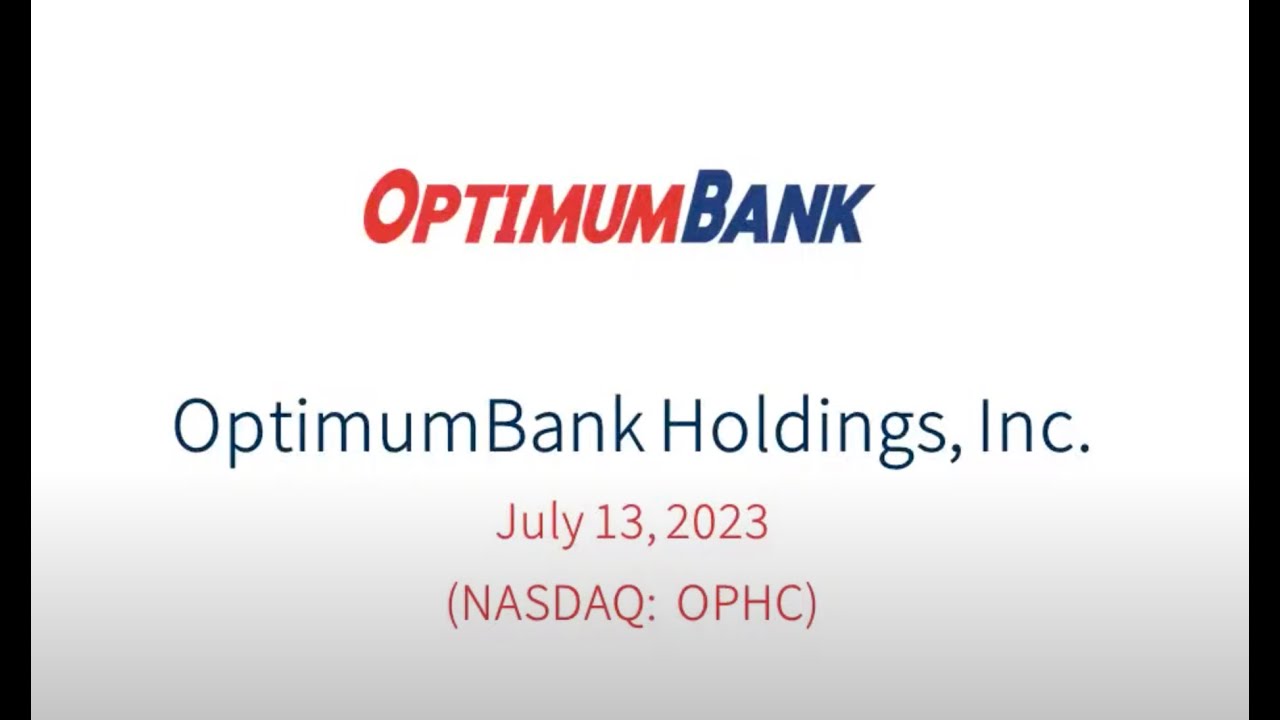 OPTIMUMBANK

OptimumBank Holdings, Inc.

July 13, 2023

(NASDAQ: OPHC)